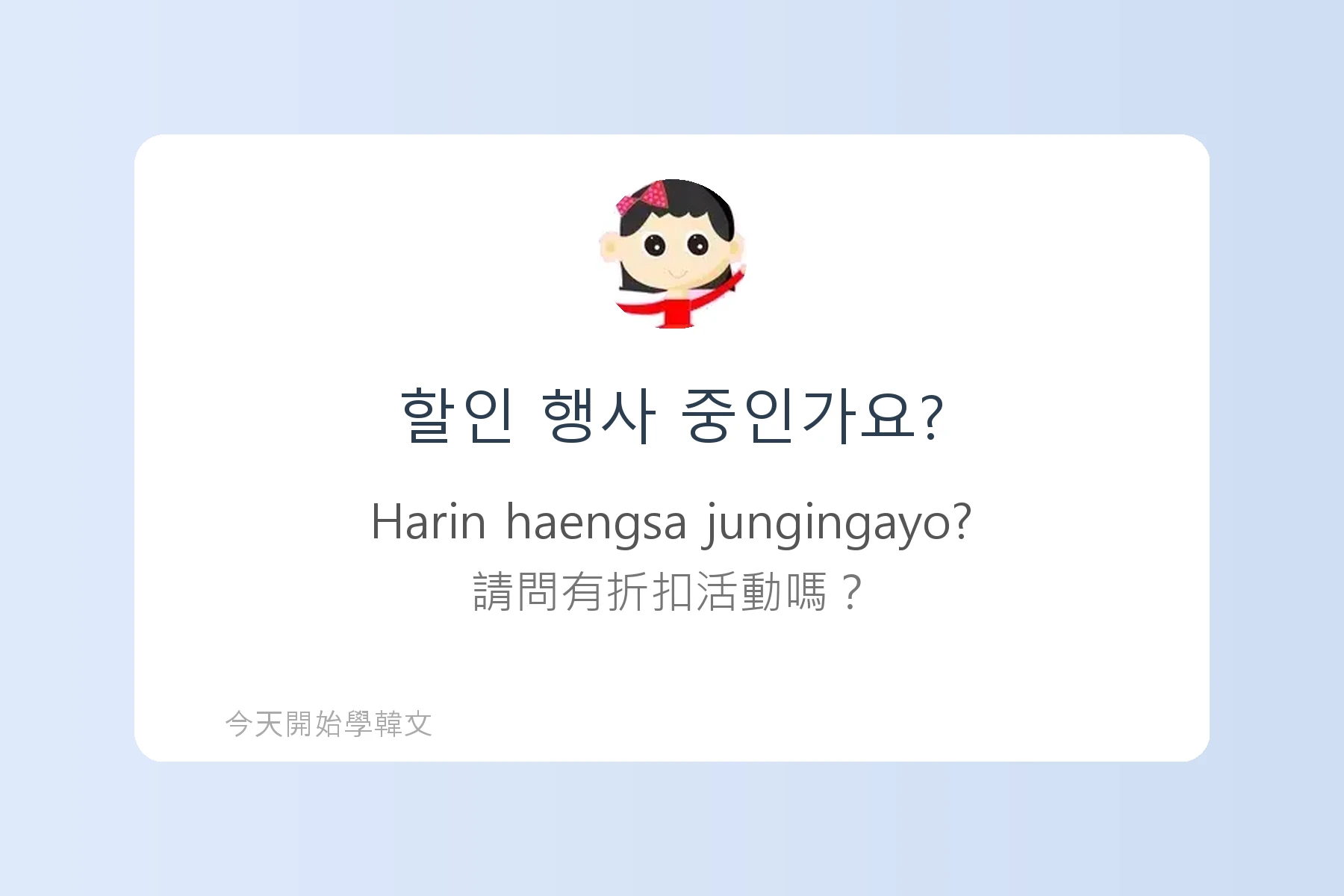 할인 행사 중인가요?

Harin haengsa jungingayo?
請問有折扣活動嗎？

今天開始學韓文